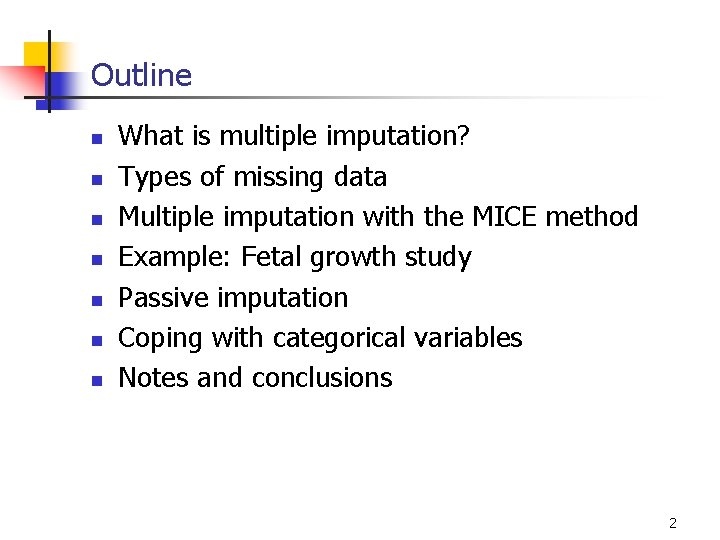 Outline

- What is multiple imputation?
- Types of missing data
- Multiple imputation with the MICE method
- Example: Fetal growth study
- Passive imputation
- Coping with categorical variables
- Notes and conclusions

2